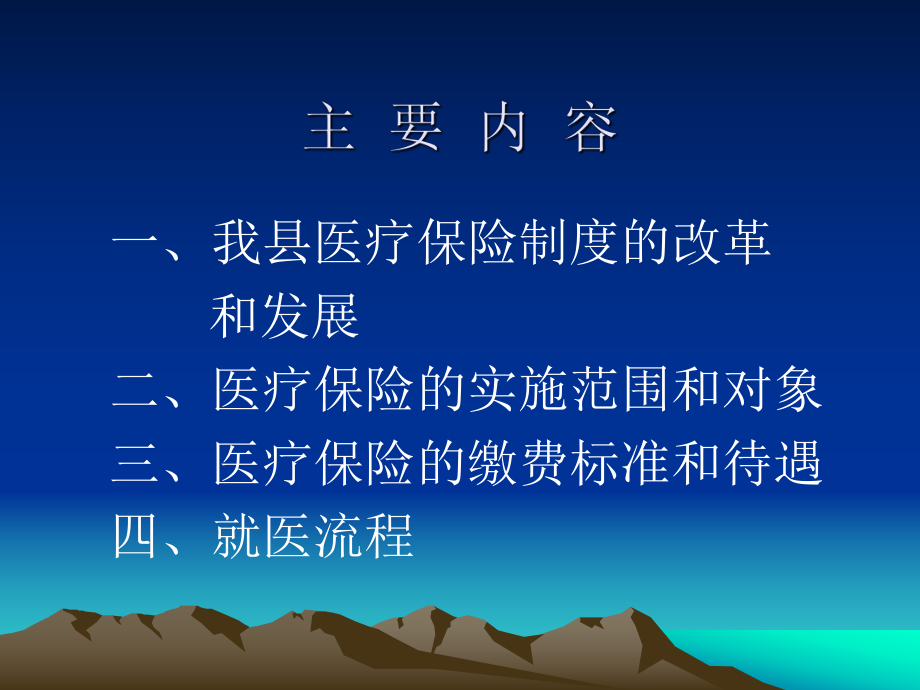 主 要 内 容

一、我县医疗保险制度的改革和发展
二、医疗保险的实施范围和对象
三、医疗保险的缴费标准和待遇
四、就医流程